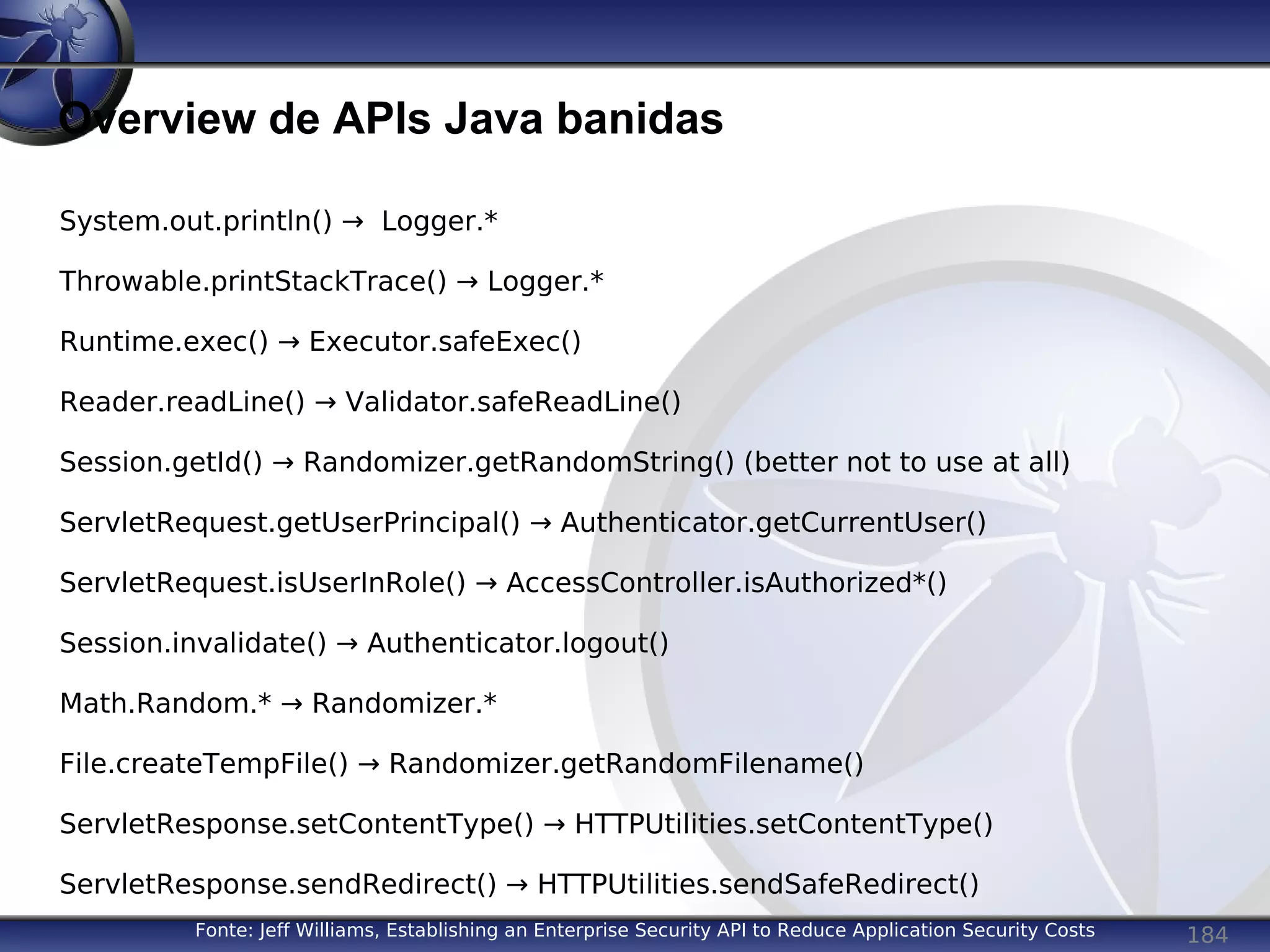 Overview de APIs Java banidas

System.out.println() → Logger.*

Throwable.printStackTrace() → Logger.*

Runtime.exec() → Executor.safeExec()

Reader.readLine() → Validator.safeReadLine()

Session.getId() → Randomizer.getRandomString() (better not to use at all)

ServletRequest.getUserPrincipal() → Authenticator.getCurrentUser()

ServletRequest.isUserInRole() → AccessController.isAuthorized*()

Session.invalidate() → Authenticator.logout()

Math.Random.* → Randomizer.*

File.createTempFile() → Randomizer.getRandomFilename()

ServletResponse.setContentType() → HTTPUtilities.setContentType()

ServletResponse.sendRedirect() → HTTPUtilities.sendSafeRedirect()

Fonte: Jeff Williams, Establishing an Enterprise Security API to Reduce Application Security Costs

184